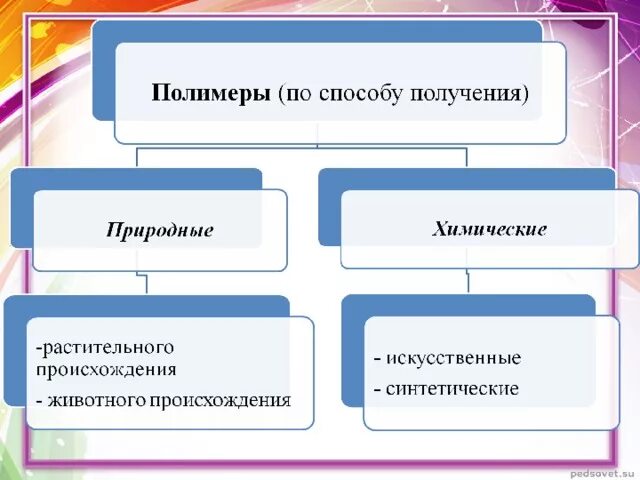 Полимеры (по способу получения)

Природные

Химические

-растительного происхождения
- животного происхождения

- искусственные
- синтетические

pedsovet.su